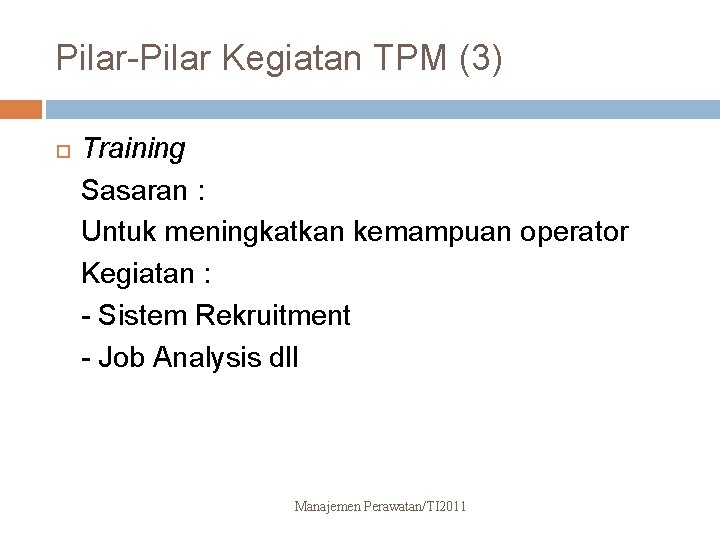 Pilar-Pilar Kegiatan TPM (3)

Training
Sasaran :
Untuk meningkatkan kemampuan operator
Kegiatan :
- Sistem Rekruitment
- Job Analysis dll

Manajemen Perawatan/TI2011